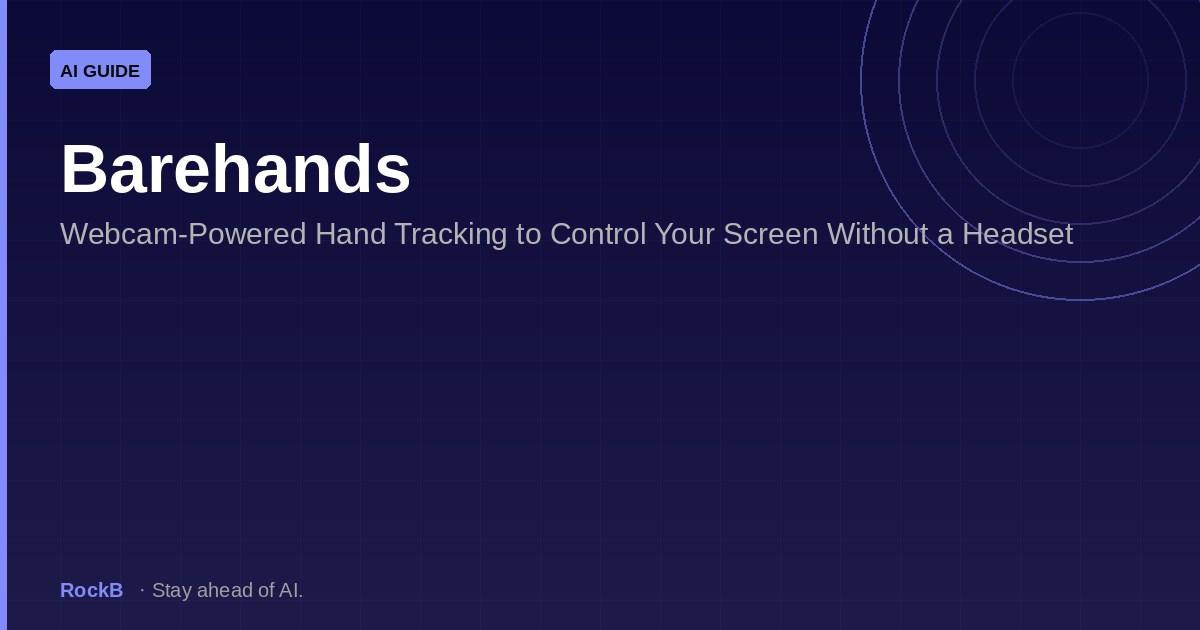 AI GUIDE

Barehands

Webcam-Powered Hand Tracking to Control Your Screen Without a Headset

RockB · Stay ahead of AI.